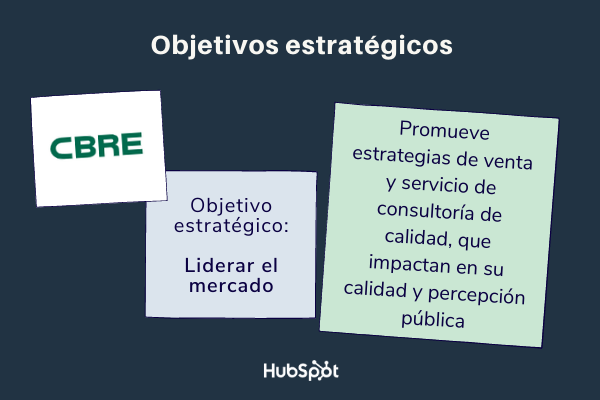 Objetivos estratégicos

CBRE

Objetivo estratégico:

Liderar el mercado

Promueve estrategias de venta y servicio de consultoría de calidad, que impactan en su calidad y percepción pública

HubSpot